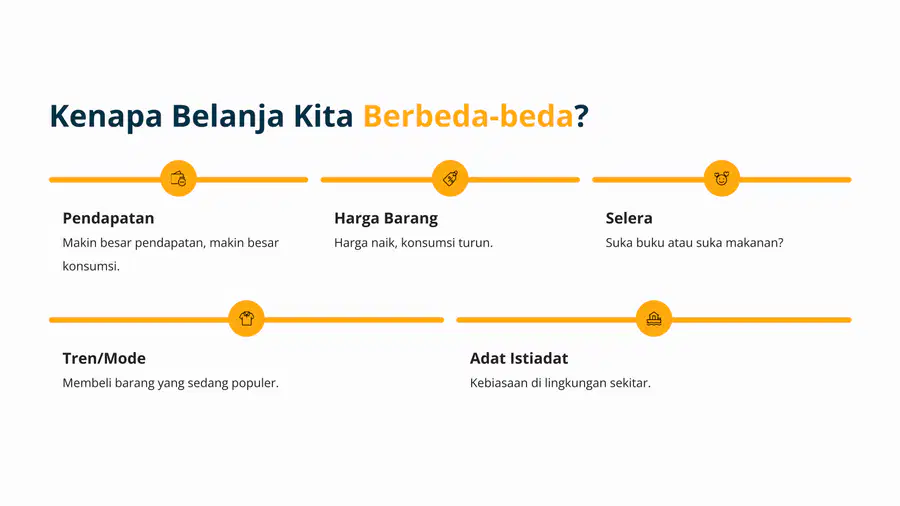 Kenapa Belanja Kita Berbeda-beda?

Pendapatan
Makin besar pendapatan, makin besar konsumsi.

Harga Barang
Harga naik, konsumsi turun.

Selera
Suka buku atau suka makanan?

Tren/Mode
Membeli barang yang sedang populer.

Adat Istiadat
Kebiasaan di lingkungan sekitar.